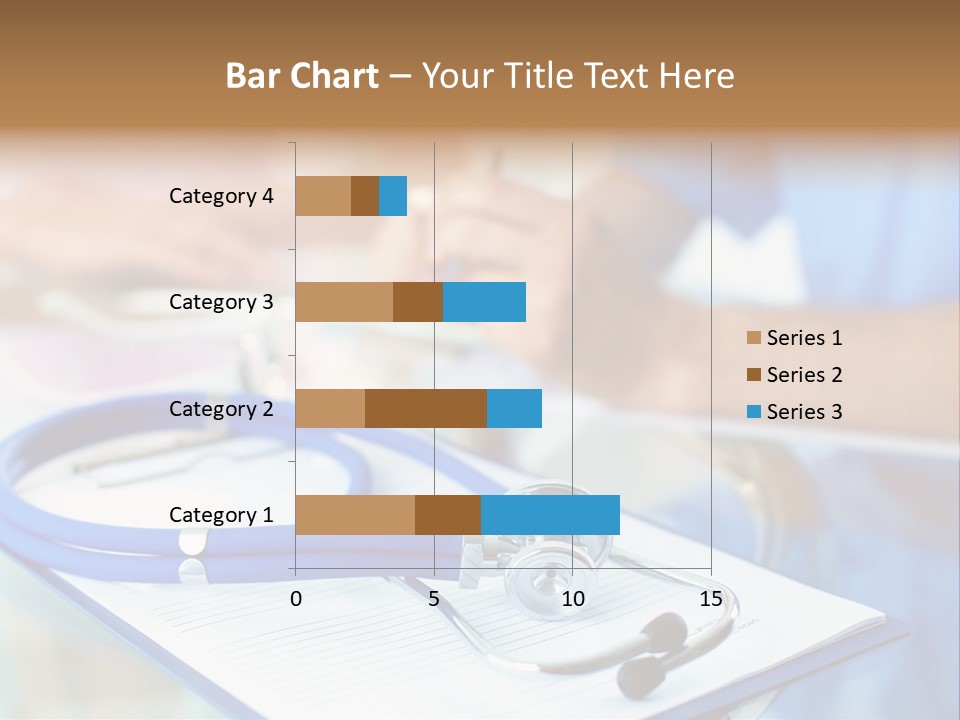 Bar Chart – Your Title Text Here

Category 4
Category 3
Category 2
Category 1

0
5
10
15

Series 1
Series 2
Series 3